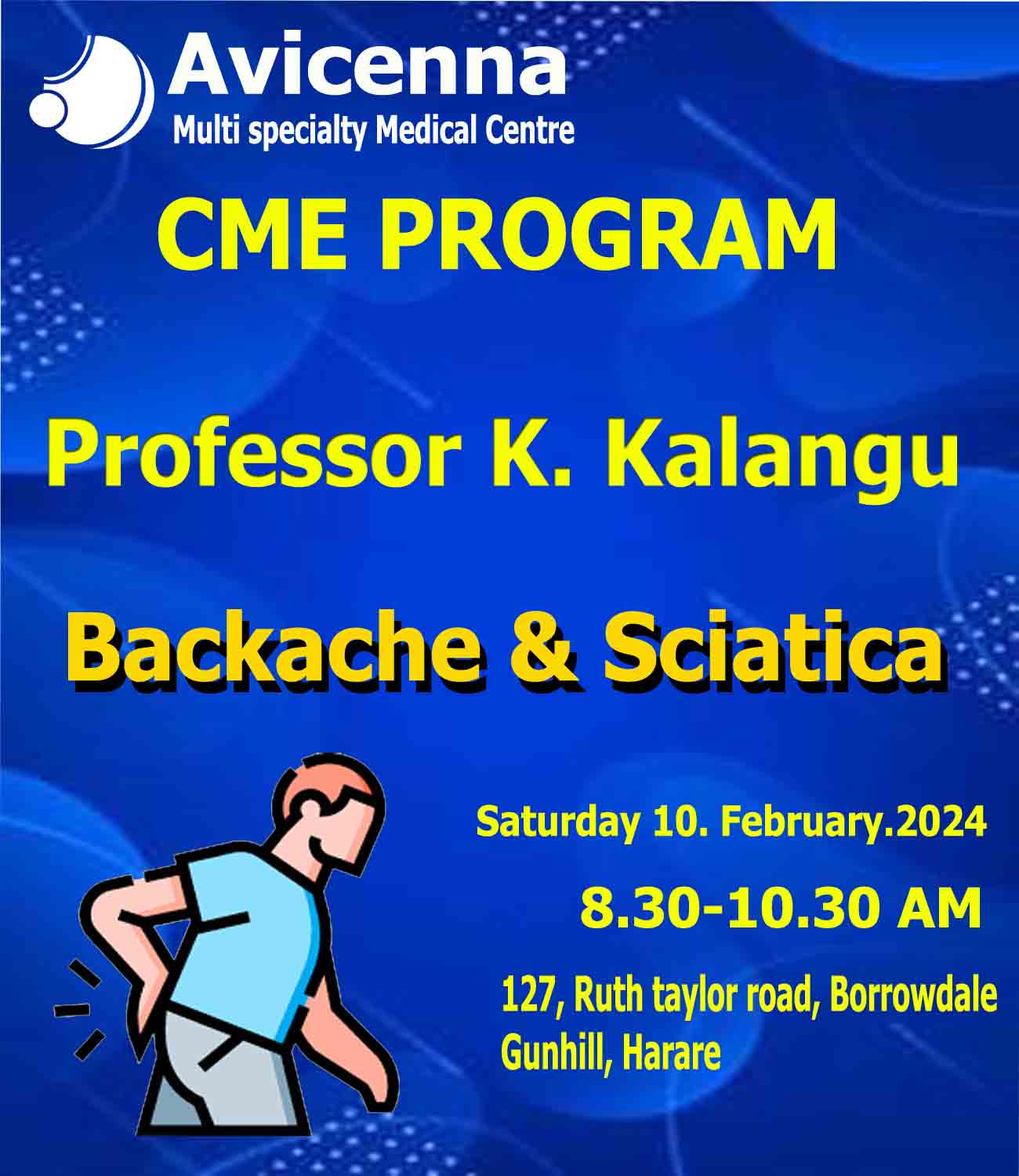 Avicenna
Multi specialty Medical Centre

CME PROGRAM

Professor K. Kalangu

Backache & Sciatica

Saturday 10. February.2024

8.30-10.30 AM

127, Ruth taylor road, Borrowdale
Gunhill, Harare